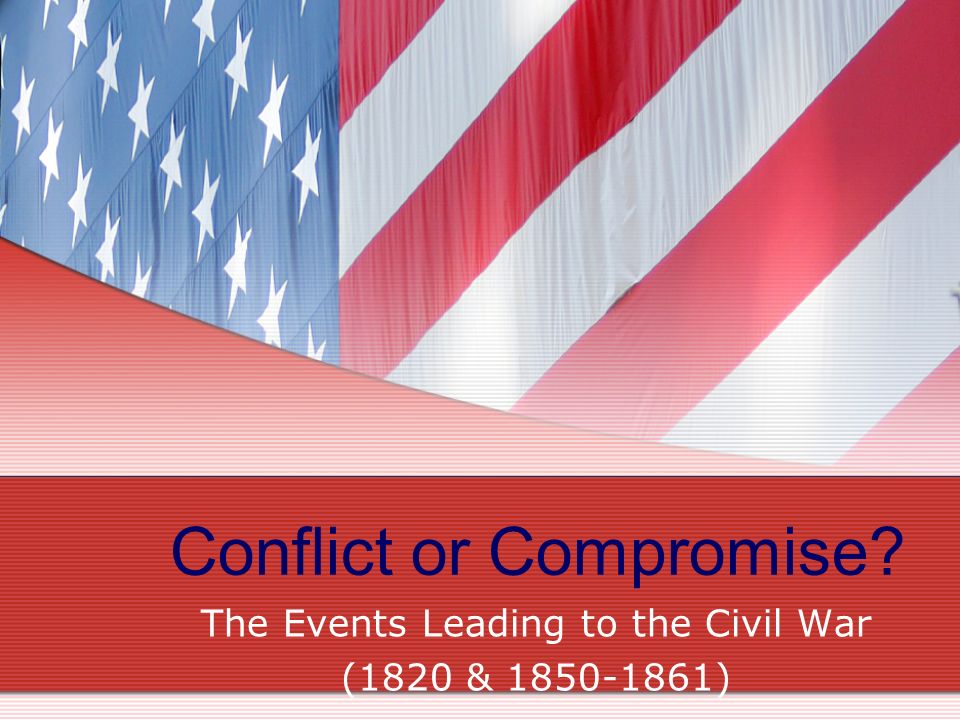 Conflict or Compromise?

The Events Leading to the Civil War (1820 & 1850-1861)